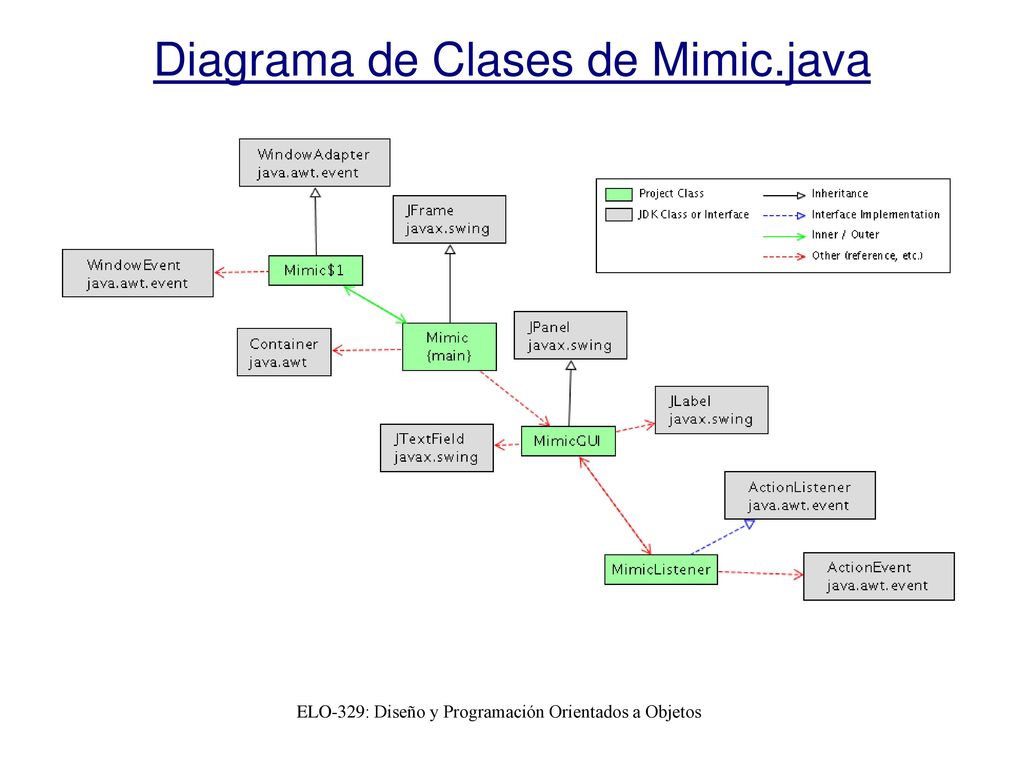 Diagrama de Clases de Mimic.java

WindowAdapter
java.awt.event

JFrame
javax.swing

Project Class
JDK Class or Interface
Inheritance
Interface Implementation
Inner / Outer
Other (reference, etc.)

WindowEvent
java.awt.event

Mimic$1

Container
java.awt

Mimic
{main}

JPanel
javax.swing

JLabel
javax.swing

JTextField
javax.swing

MimicGUI

ActionListener
java.awt.event

MimicListener

ActionEvent
java.awt.event

ELO-329: Diseño y Programación Orientados a Objetos